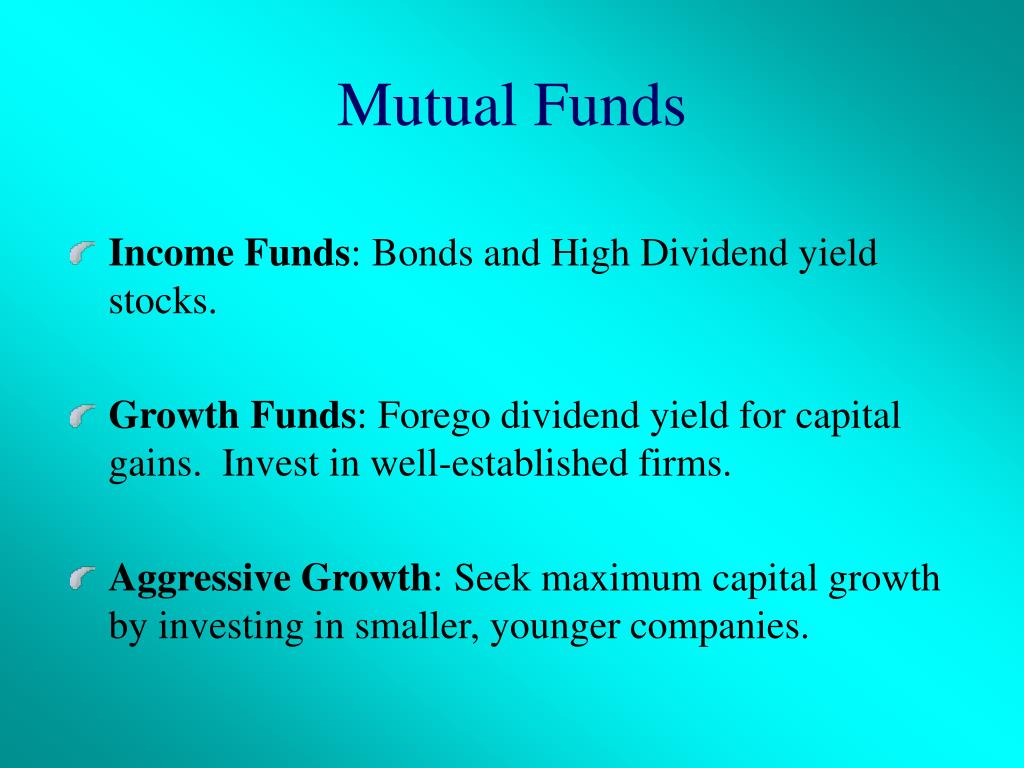 Mutual Funds

Income Funds: Bonds and High Dividend yield stocks.

Growth Funds: Forego dividend yield for capital gains. Invest in well-established firms.

Aggressive Growth: Seek maximum capital growth by investing in smaller, younger companies.